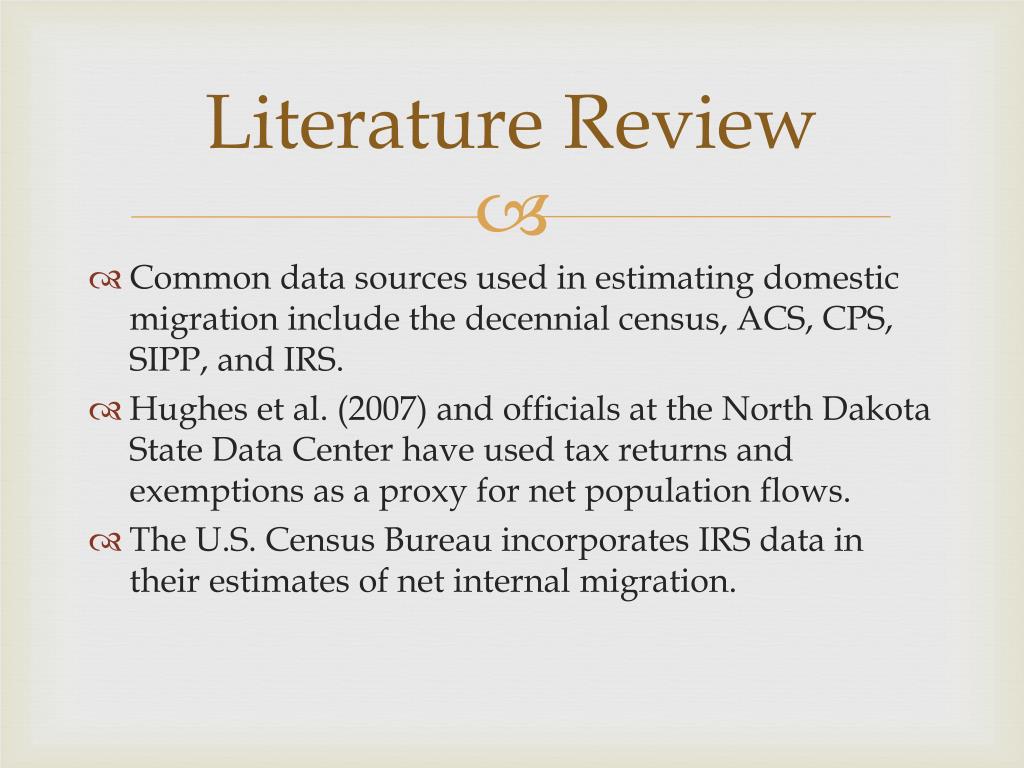 Literature Review

Common data sources used in estimating domestic migration include the decennial census, ACS, CPS, SIPP, and IRS.

Hughes et al. (2007) and officials at the North Dakota State Data Center have used tax returns and exemptions as a proxy for net population flows.

The U.S. Census Bureau incorporates IRS data in their estimates of net internal migration.